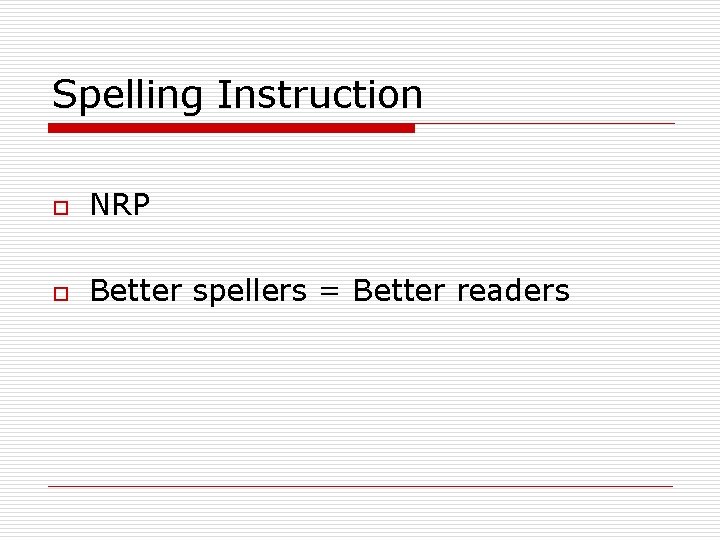 Spelling Instruction

NRP

Better spellers = Better readers